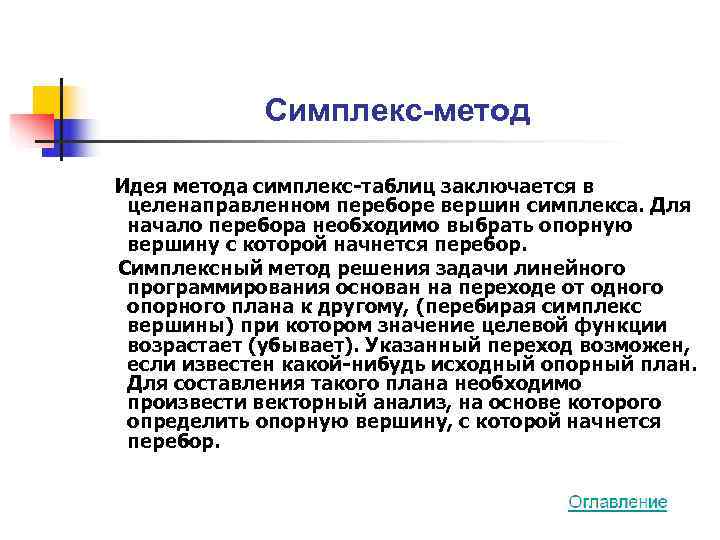 Симплекс-метод

Идея метода симплекс-таблиц заключается в целенаправленном переборе вершин симплекса. Для начало перебора необходимо выбрать опорную вершину с которой начнется перебор.

Симплексный метод решения задачи линейного программирования основан на переходе от одного опорного плана к другому, (перебирая симплекс вершины) при котором значение целевой функции возрастает (убывает). Указанный переход возможен, если известен какой-нибудь исходный опорный план. Для составления такого плана необходимо произвести векторный анализ, на основе которого определить опорную вершину, с которой начнется перебор.

Оглавление